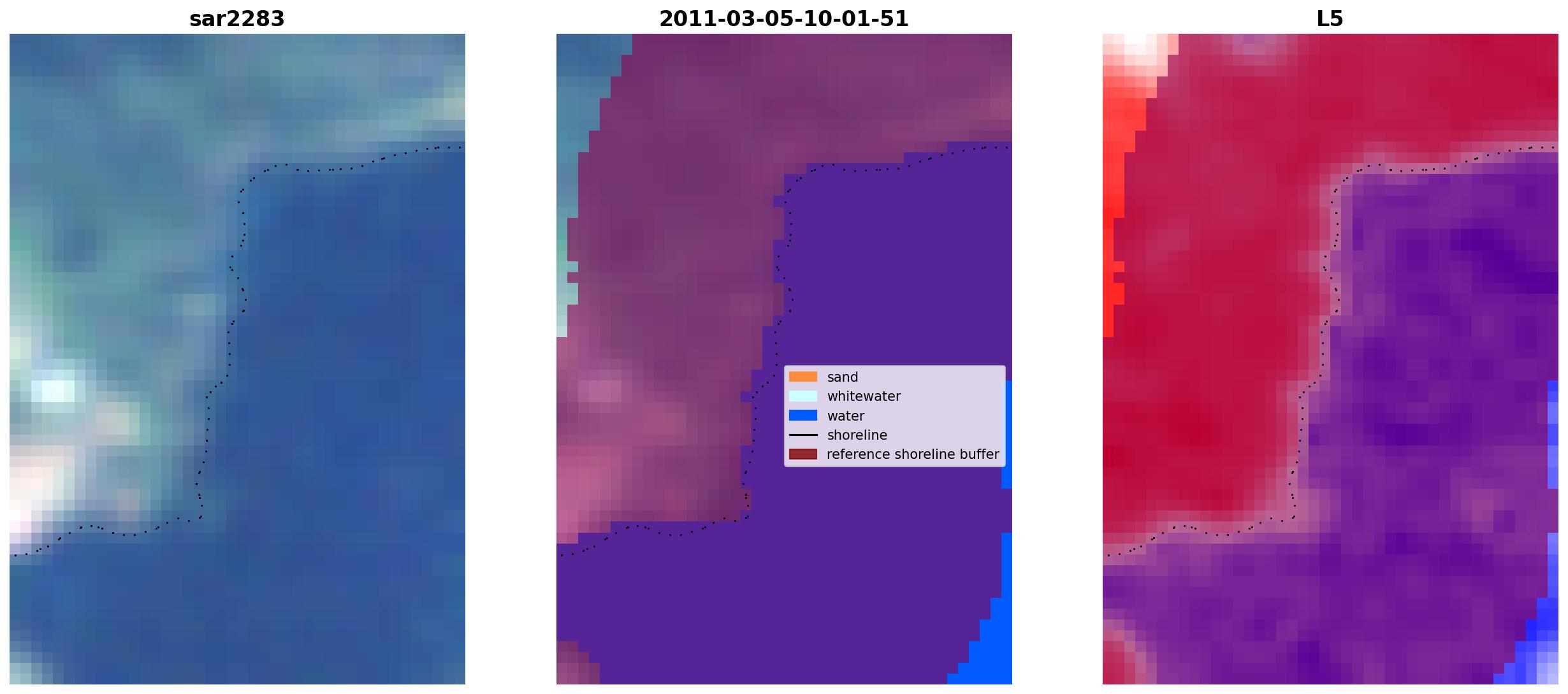 sar2283

2011-03-05-10-01-51

sand
whitewater
water
shoreline
reference shoreline buffer

L5